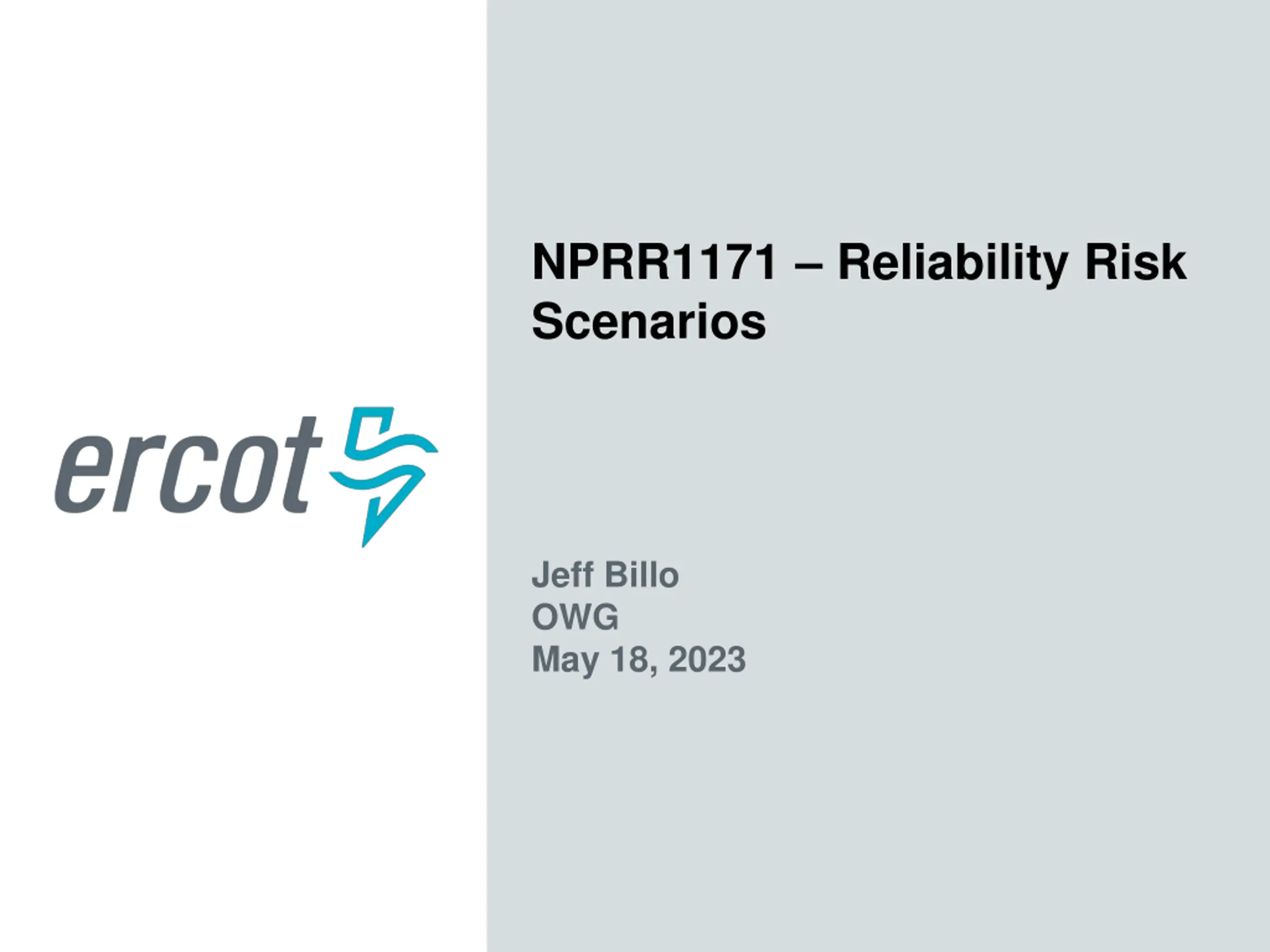 ercot

NPRR1171 – Reliability Risk Scenarios

Jeff Billo
OWG
May 18, 2023